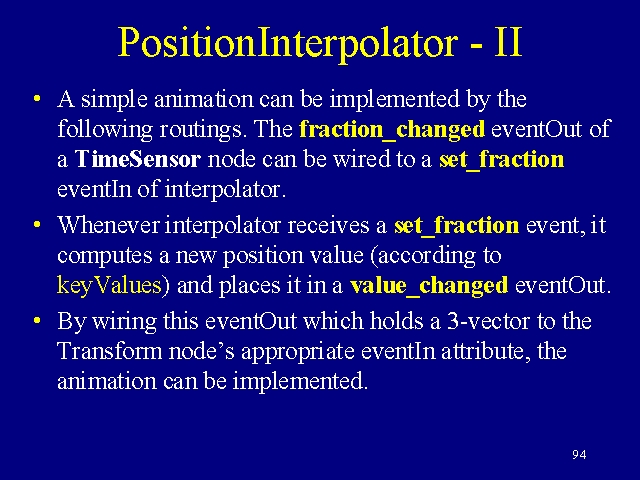 PositionInterpolator - II

• A simple animation can be implemented by the following routings. The fraction_changed eventOut of a TimeSensor node can be wired to a set_fraction eventIn of interpolator.

• Whenever interpolator receives a set_fraction event, it computes a new position value (according to keyValues) and places it in a value_changed eventOut.

• By wiring this eventOut which holds a 3-vector to the Transform node's appropriate eventIn attribute, the animation can be implemented.

94